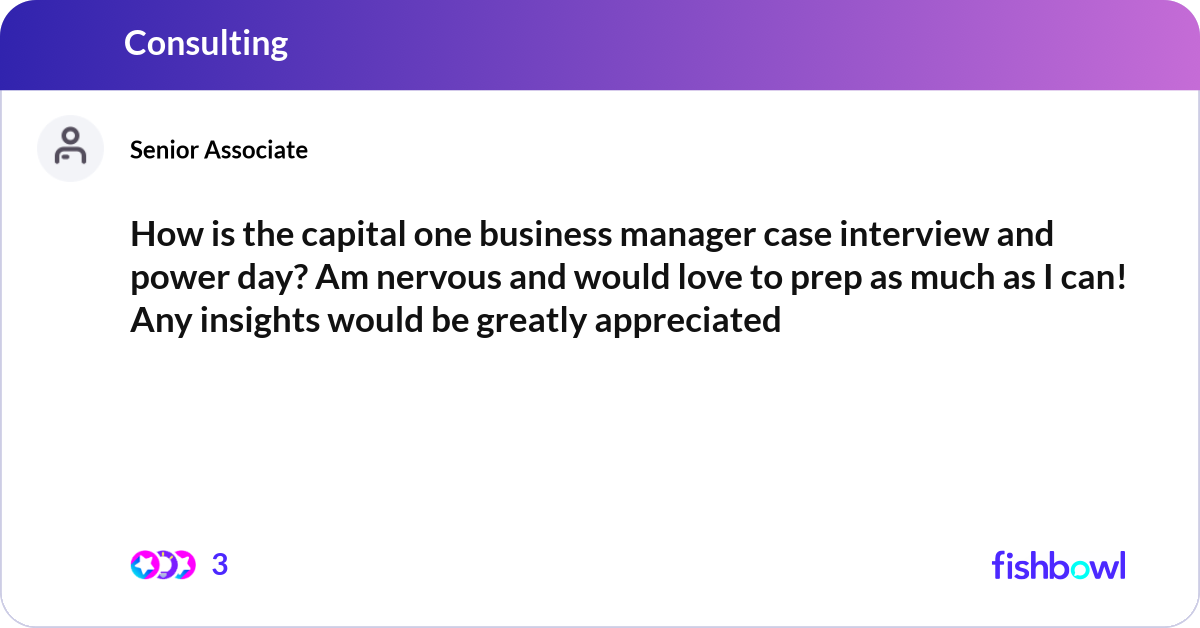 Consulting

Senior Associate

How is the capital one business manager case interview and power day? Am nervous and would love to prep as much as I can! Any insights would be greatly appreciated

3

fishbowl